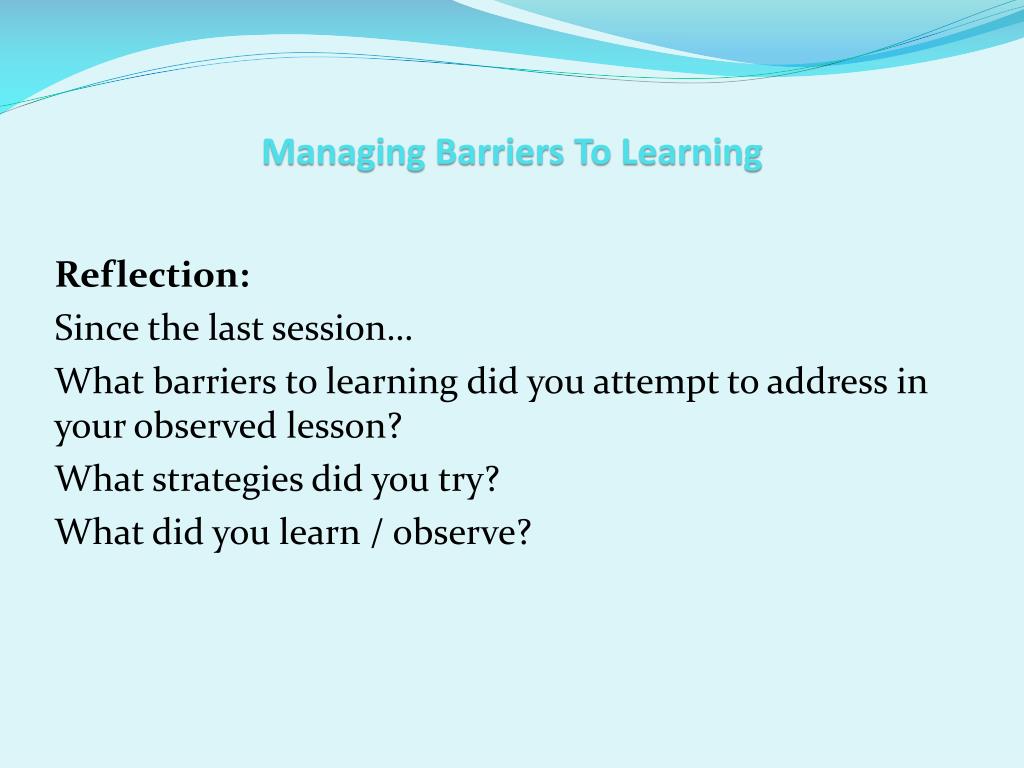 Managing Barriers To Learning

Reflection:
Since the last session…
What barriers to learning did you attempt to address in your observed lesson?
What strategies did you try?
What did you learn / observe?